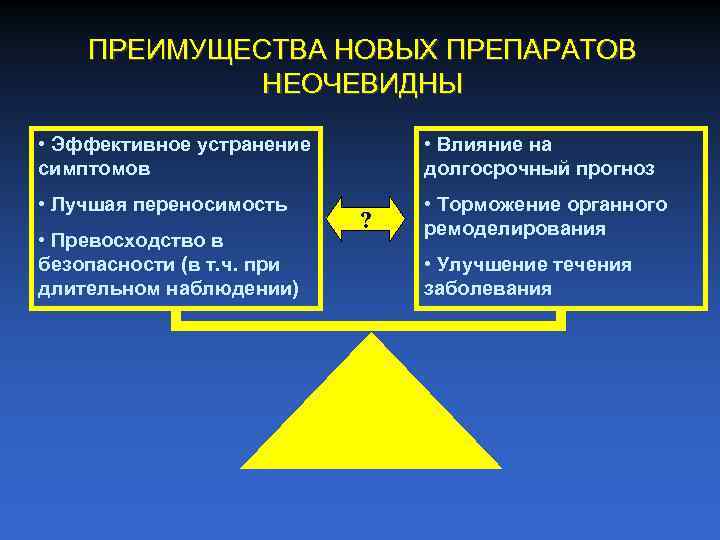 ПРЕИМУЩЕСТВА НОВЫХ ПРЕПАРАТОВ НЕОЧЕВИДНЫ

• Эффективное устранение симптомов

• Лучшая переносимость

• Превосходство в безопасности (в т.ч. при длительном наблюдении)

?

• Влияние на долгосрочный прогноз

• Торможение органного ремоделирования

• Улучшение течения заболевания